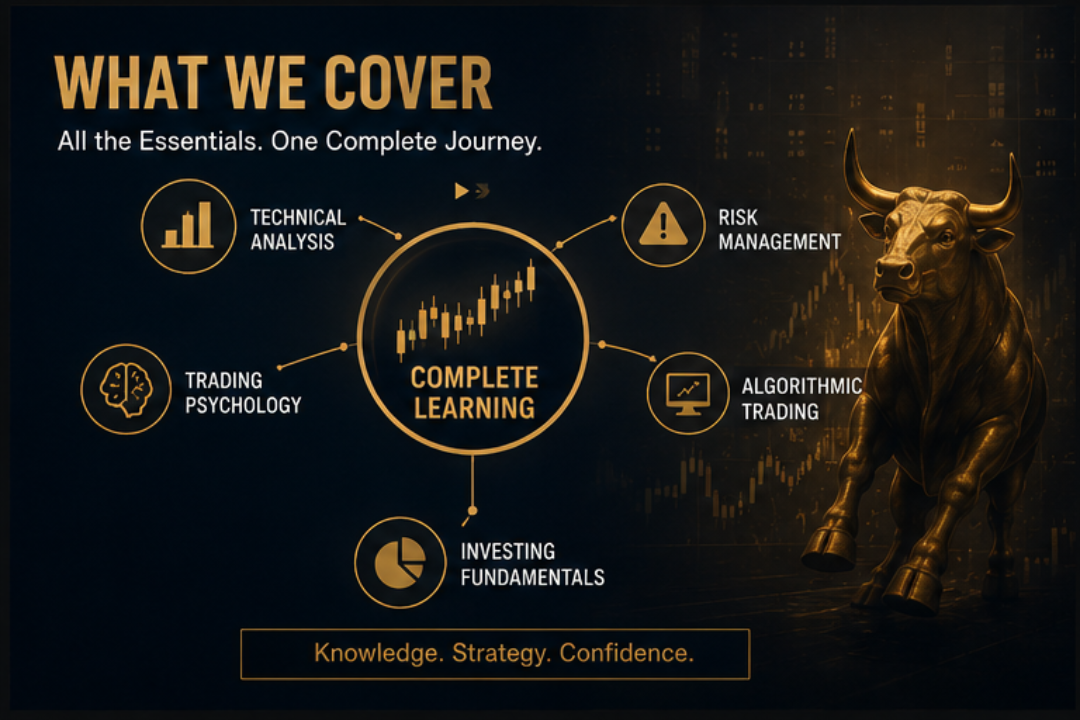 WHAT WE COVER

All the Essentials. One Complete Journey.

TECHNICAL ANALYSIS

RISK MANAGEMENT

COMPLETE LEARNING

TRADING PSYCHOLOGY

ALGORITHMIC TRADING

INVESTING FUNDAMENTALS

Knowledge. Strategy. Confidence.